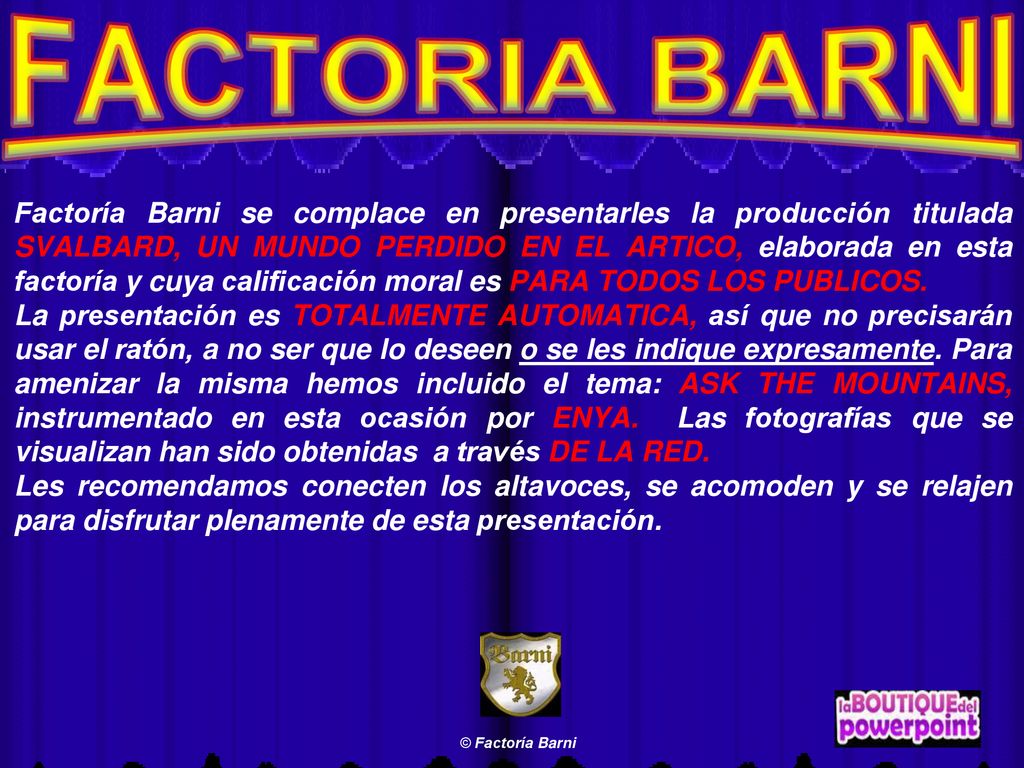 FACTORIA BARNI

Factoría Barni se complace en presentarles la producción titulada SVALBARD, UN MUNDO PERDIDO EN EL ARTICO, elaborada en esta factoría y cuya calificación moral es PARA TODOS LOS PUBLICOS.
La presentación es TOTALMENTE AUTOMATICA, así que no precisarán usar el ratón, a no ser que lo deseen o se les indique expresamente. Para amenizar la misma hemos incluido el tema: ASK THE MOUNTAINS, instrumentado en esta ocasión por ENYA. Las fotografías que se visualizan han sido obtenidas a través DE LA RED.
Les recomendamos conecten los altavoces, se acomoden y se relajen para disfrutar plenamente de esta presentación.

Barni

laBOUTIQUEdel powerpoint

© Factoría Barni